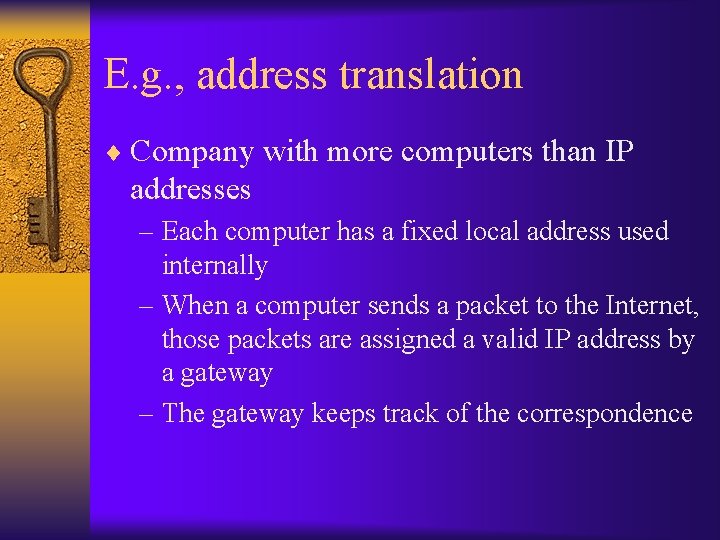 E.g., address translation

♦ Company with more computers than IP addresses

– Each computer has a fixed local address used internally

– When a computer sends a packet to the Internet, those packets are assigned a valid IP address by a gateway

– The gateway keeps track of the correspondence